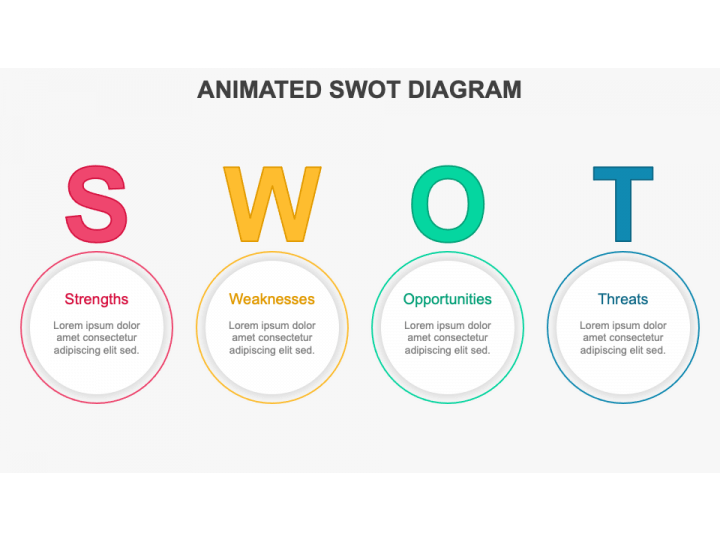 ANIMATED SWOT DIAGRAM

S

Strengths

Lorem ipsum dolor amet consectetur adipiscing elit sed.

W

Weaknesses

Lorem ipsum dolor amet consectetur adipiscing elit sed.

O

Opportunities

Lorem ipsum dolor amet consectetur adipiscing elit sed.

T

Threats

Lorem ipsum dolor amet consectetur adipiscing elit sed.